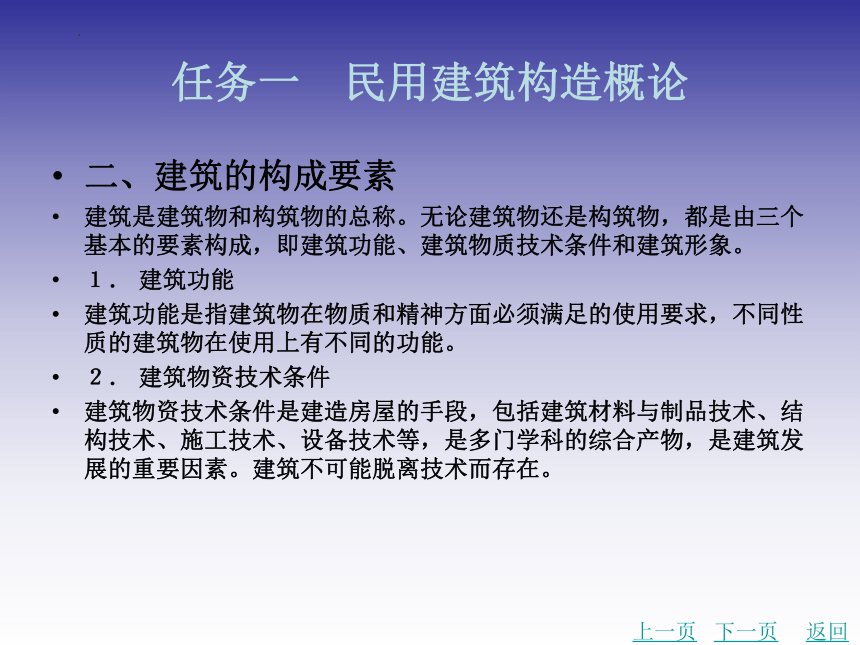 任务一　民用建筑构造概论

• 二、建筑的构成要素

• 建筑是建筑物和构筑物的总称。无论建筑物还是构筑物，都是由三个基本的要素构成，即建筑功能、建筑物质技术条件和建筑形象。

• １． 建筑功能

• 建筑功能是指建筑物在物质和精神方面必须满足的使用要求，不同性质的建筑物在使用上有不同的功能。

• ２． 建筑物资技术条件

• 建筑物资技术条件是建造房屋的手段，包括建筑材料与制品技术、结构技术、施工技术、设备技术等，是多门学科的综合产物，是建筑发展的重要因素。建筑不可能脱离技术而存在。

上一页　下一页　返回